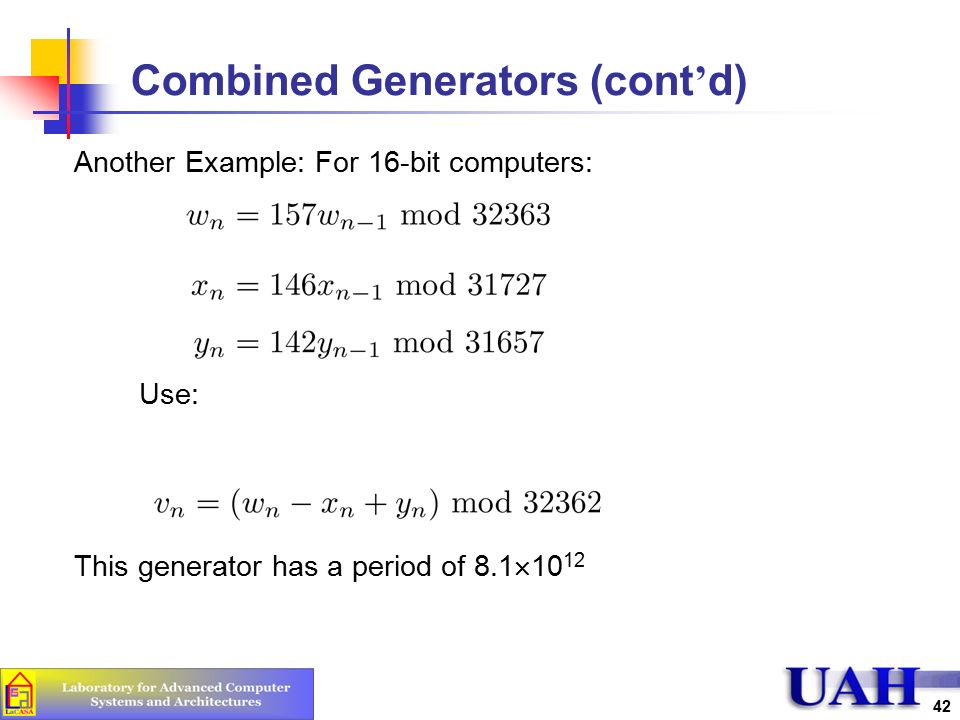 Combined Generators (cont'd)

Another Example: For 16-bit computers:

$w_n = 157w_{n-1} \mod 32363$

$x_n = 146x_{n-1} \mod 31727$

$y_n = 142y_{n-1} \mod 31657$

Use:

$v_n = (w_n - x_n + y_n) \mod 32362$

This generator has a period of $8.1 \times 10^{12}$

LaCASA

Laboratory for Advanced Computer Systems and Architectures

UAH

42